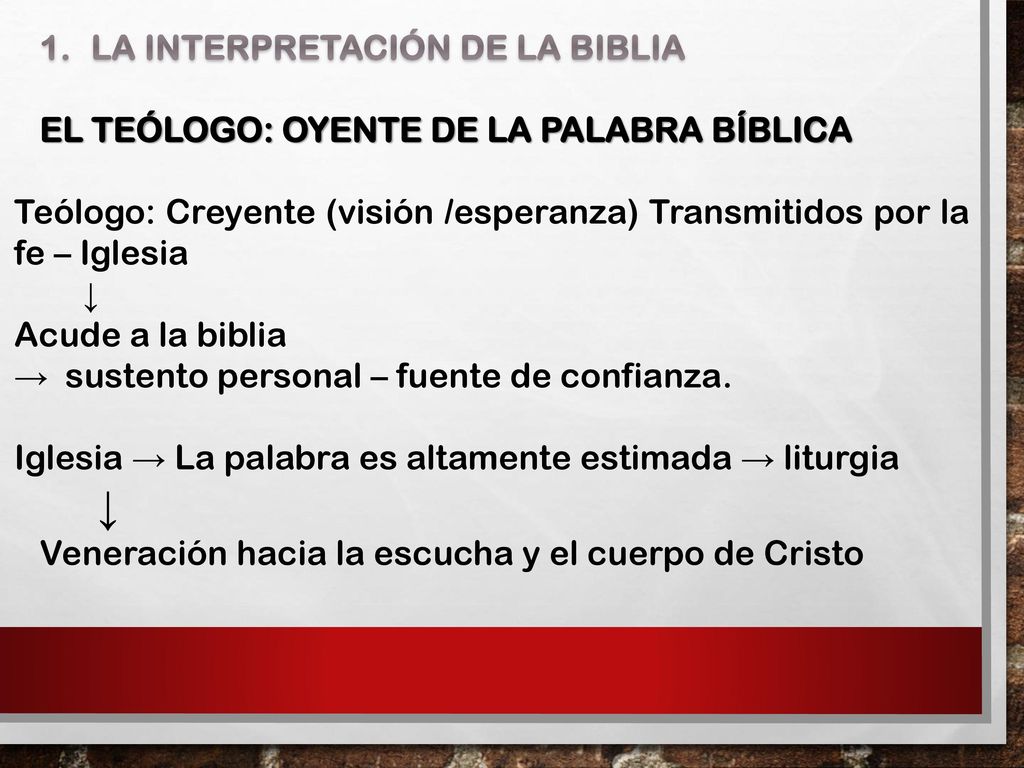 1. LA INTERPRETACIÓN DE LA BIBLIA

EL TEÓLOGO: OYENTE DE LA PALABRA BÍBLICA

Teólogo: Creyente (visión /esperanza) Transmitidos por la fe – Iglesia
↓
Acude a la biblia
→ sustento personal – fuente de confianza.

Iglesia → La palabra es altamente estimada → liturgia
↓
Veneración hacia la escucha y el cuerpo de Cristo